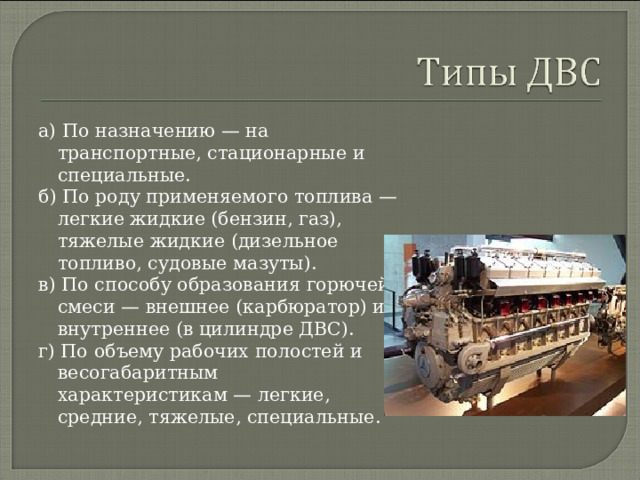 Типы ДВС

а) По назначению — на транспортные, стационарные и специальные.

б) По роду применяемого топлива — легкие жидкие (бензин, газ), тяжелые жидкие (дизельное топливо, судовые мазуты).

в) По способу образования горючей смеси — внешнее (карбюратор) и внутреннее (в цилиндре ДВС).

г) По объему рабочих полостей и весогабаритным характеристикам — легкие, средние, тяжелые, специальные.